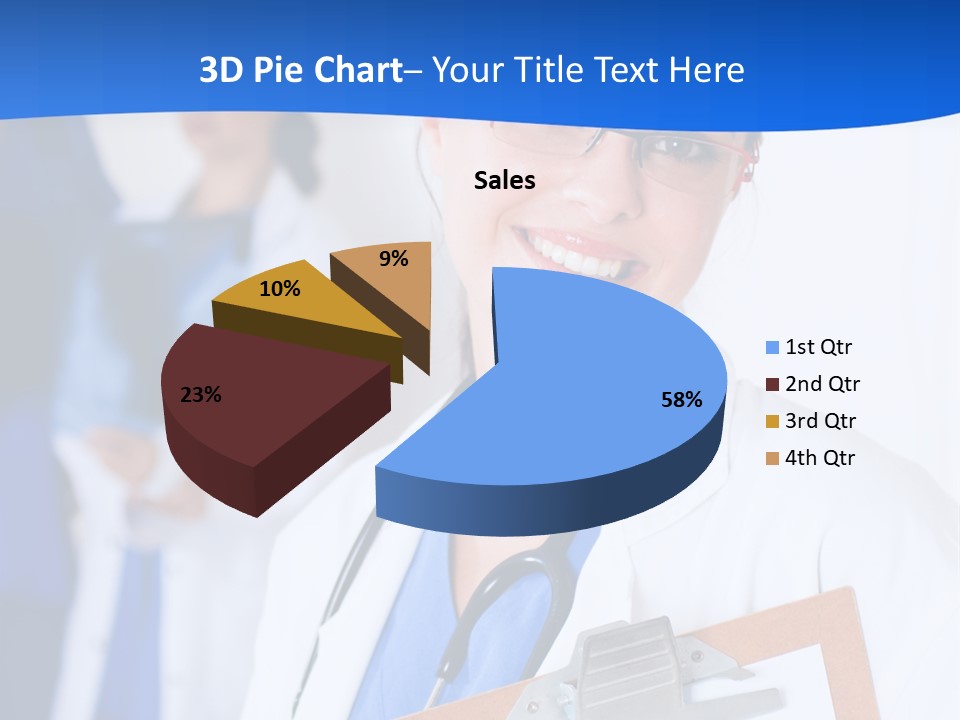 3D Pie Chart– Your Title Text Here

Sales

9%
10%
23%
58%

1st Qtr
2nd Qtr
3rd Qtr
4th Qtr